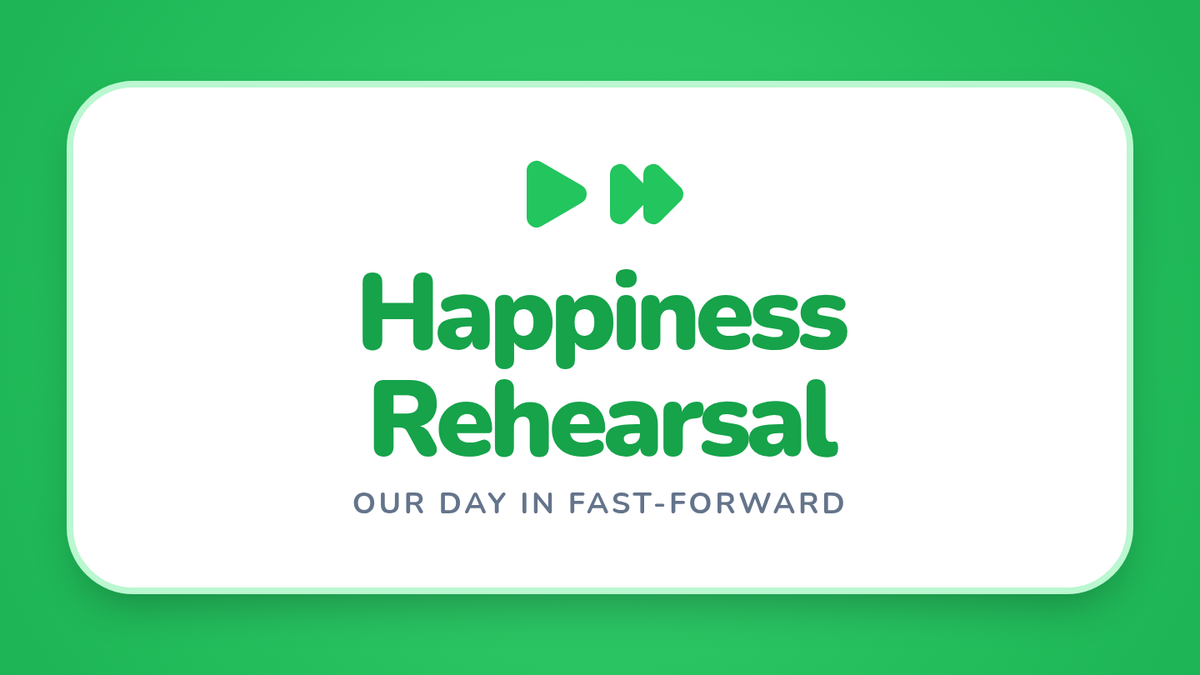 Happiness Rehearsal

OUR DAY IN FAST-FORWARD